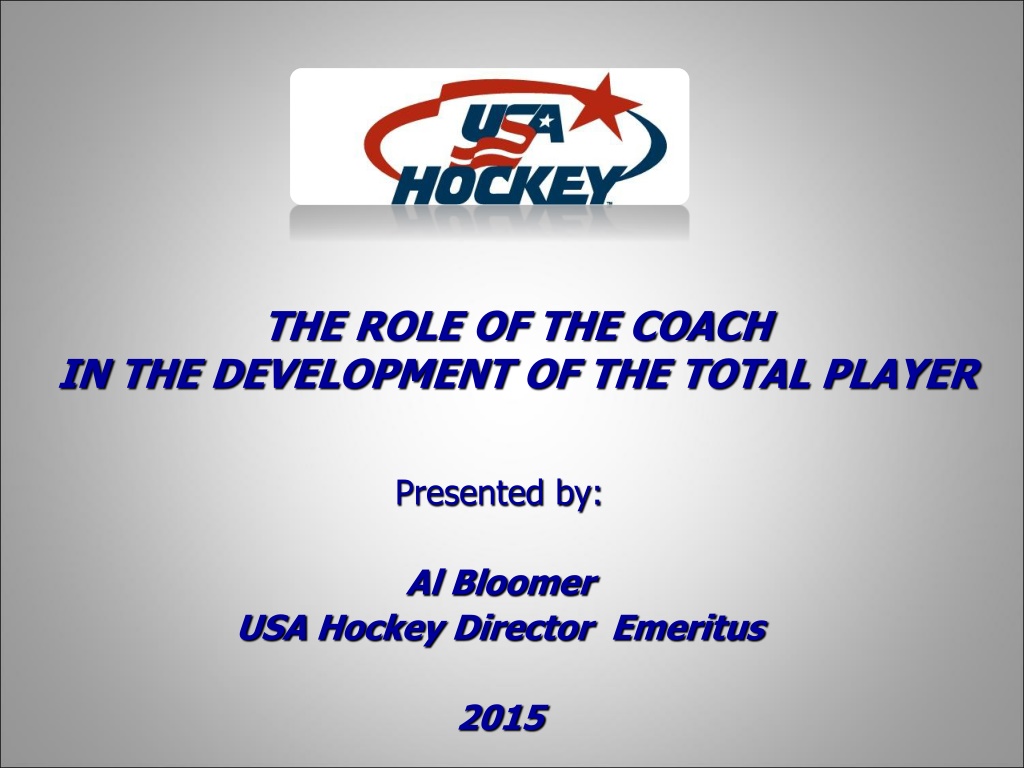 USA HOCKEY

THE ROLE OF THE COACH
IN THE DEVELOPMENT OF THE TOTAL PLAYER

Presented by:

Al Bloomer
USA Hockey Director Emeritus

2015